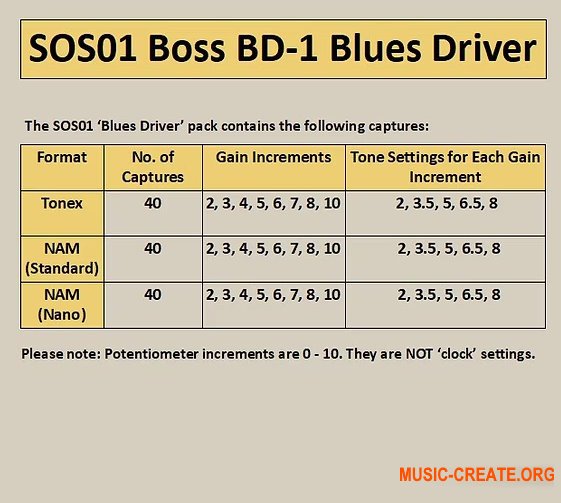 SOS01 Boss BD-1 Blues Driver

The SOS01 ‘Blues Driver’ pack contains the following captures:

| Format | No. of Captures | Gain Increments | Tone Settings for Each Gain Increment |
|---|---|---|---|
| Tonex | 40 | 2, 3, 4, 5, 6, 7, 8, 10 | 2, 3.5, 5, 6.5, 8 |
| NAM (Standard) | 40 | 2, 3, 4, 5, 6, 7, 8, 10 | 2, 3.5, 5, 6.5, 8 |
| NAM (Nano) | 40 | 2, 3, 4, 5, 6, 7, 8, 10 | 2, 3.5, 5, 6.5, 8 |

Please note: Potentiometer increments are 0 - 10. They are NOT ‘clock’ settings.

MUSIC-CREATE.ORG